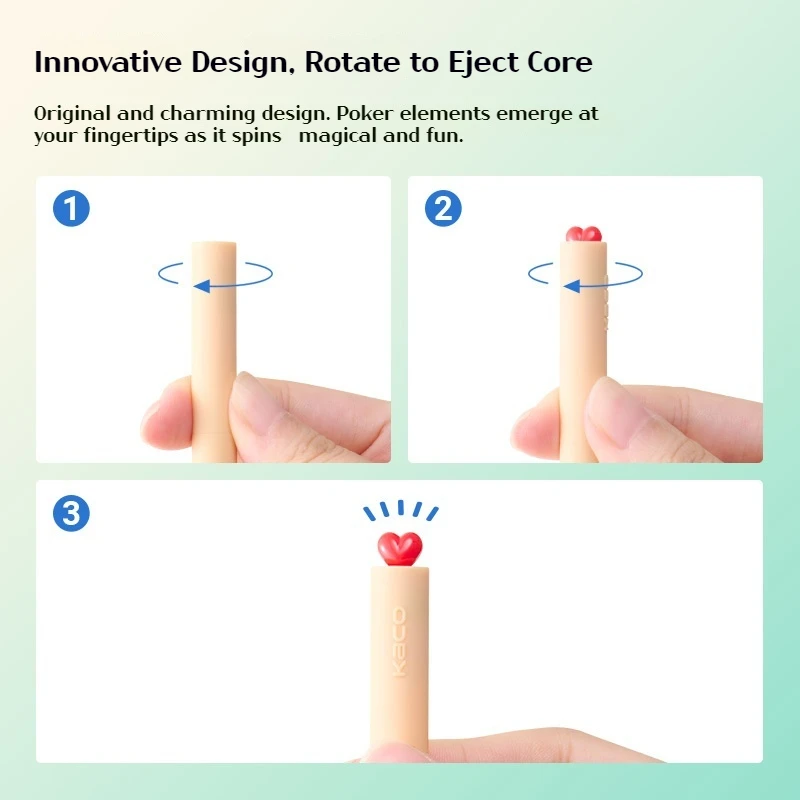 Innovative Design, Rotate to Eject Core

Original and charming design. Poker elements emerge at your fingertips as it spins magical and fun.

1

2

3

KACO